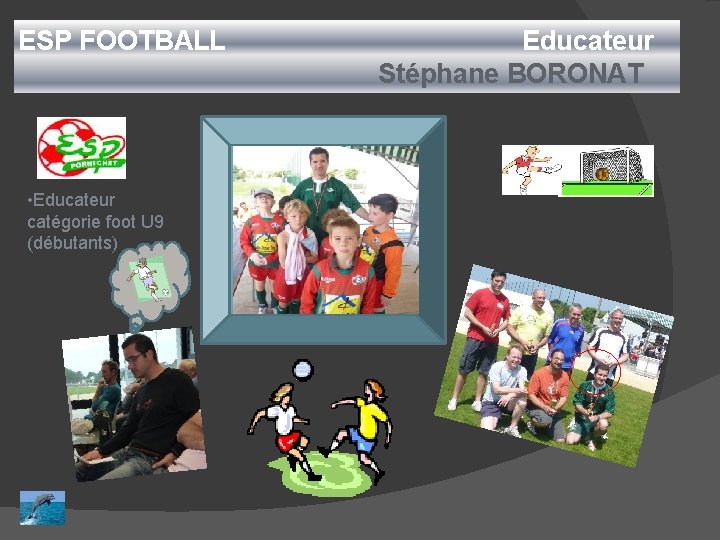 ESP FOOTBALL

Educateur
Stéphane BORONAT

ESP
PORNICHET

•Educateur catégorie foot U9 (débutants)